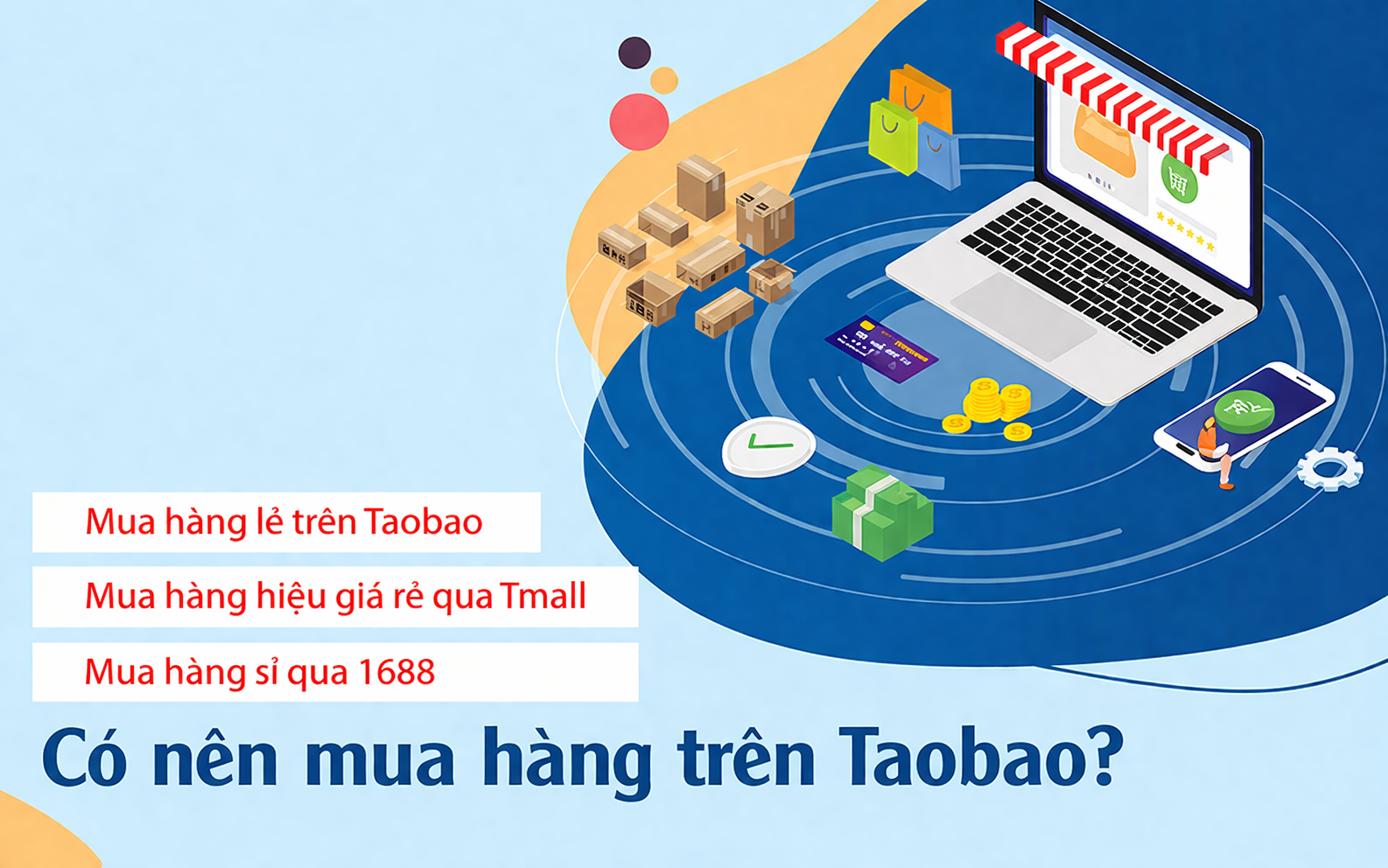 Mua hàng lẻ trên Taobao

Mua hàng hiệu giá rẻ qua Tmall

Mua hàng sỉ qua 1688

Có nên mua hàng trên Taobao?